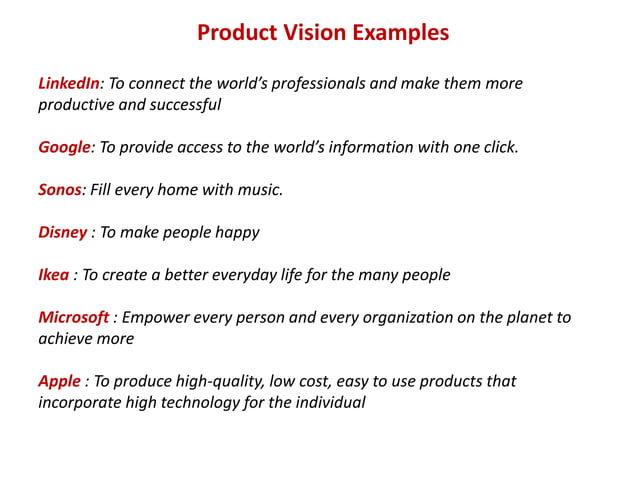 Product Vision Examples

LinkedIn: To connect the world's professionals and make them more productive and successful

Google: To provide access to the world's information with one click.

Sonos: Fill every home with music.

Disney : To make people happy

Ikea : To create a better everyday life for the many people

Microsoft : Empower every person and every organization on the planet to achieve more

Apple : To produce high-quality, low cost, easy to use products that incorporate high technology for the individual